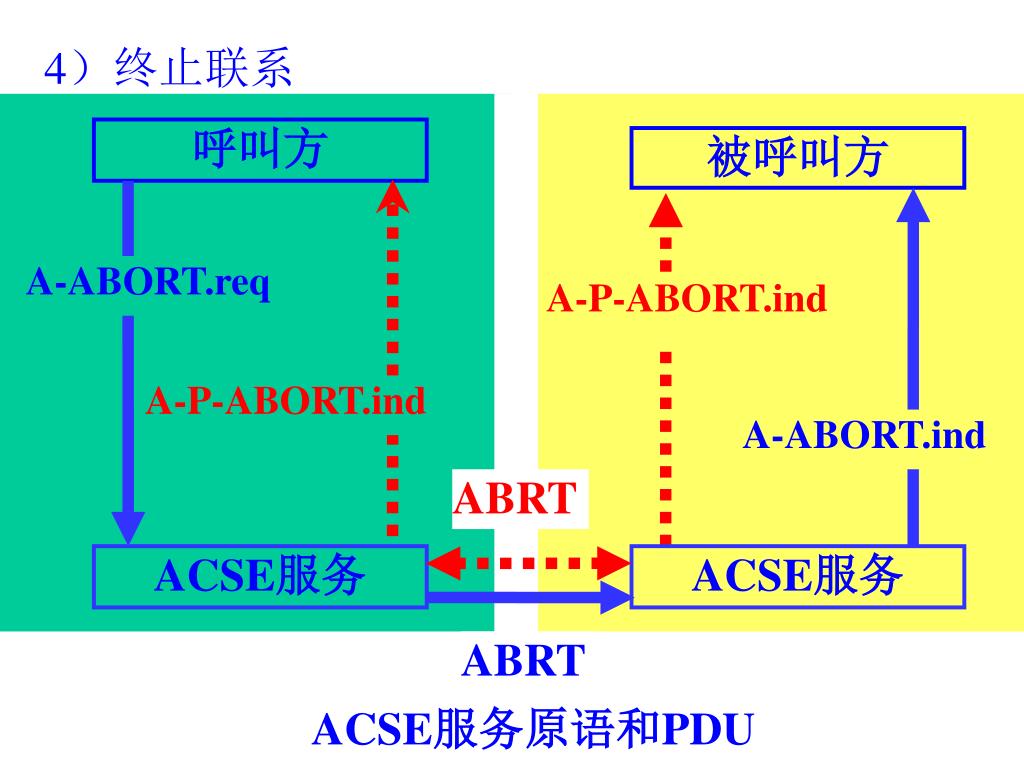 4）终止联系

呼叫方

被呼叫方

A-ABORT.req

A-P-ABORT.ind

A-P-ABORT.ind

A-ABORT.ind

ABRT

ACSE服务

ACSE服务

ABRT

ACSE服务原语和PDU